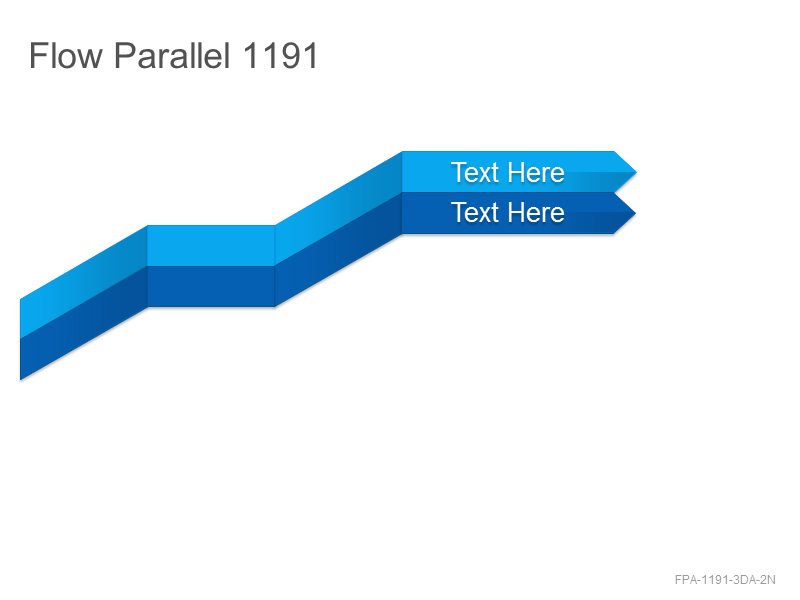 Flow Parallel 1191

Text Here

Text Here

FPA-1191-3DA-2N